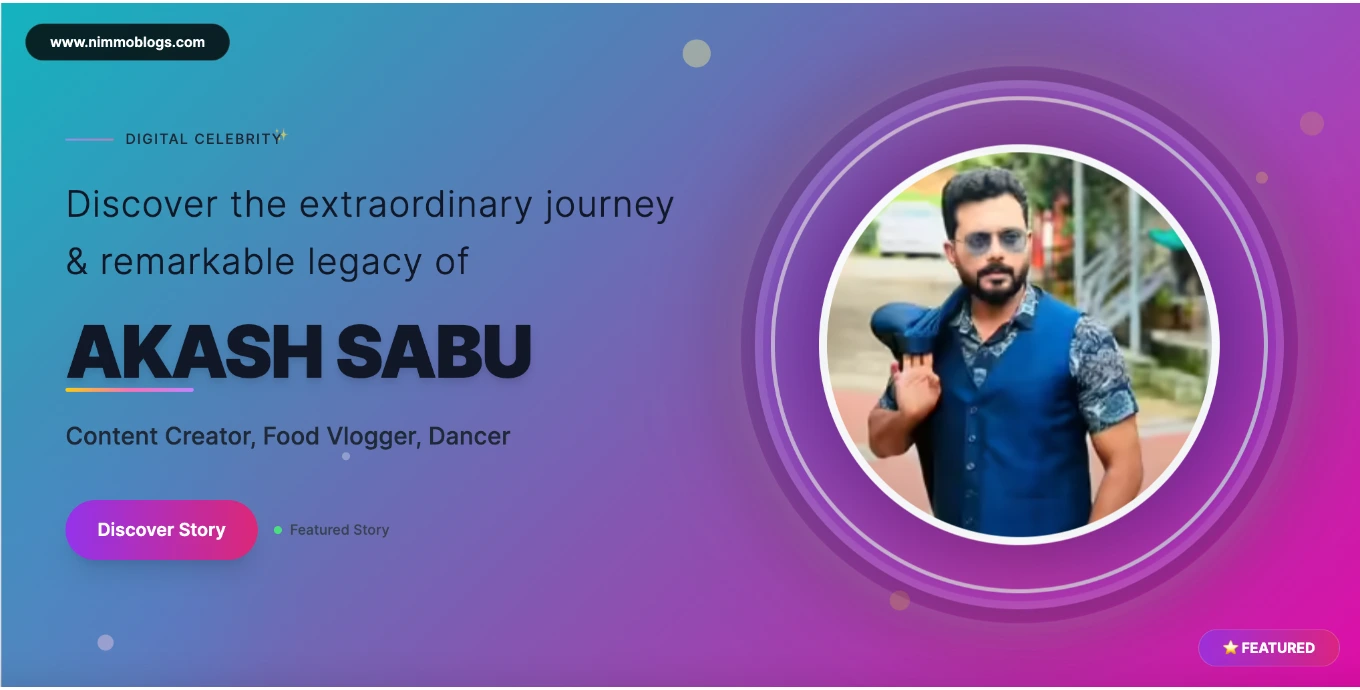 www.nimmoblogs.com

DIGITAL CELEBRITY✨

Discover the extraordinary journey & remarkable legacy of

AKASH SABU

Content Creator, Food Vlogger, Dancer

Discover Story

Featured Story

⭐ FEATURED